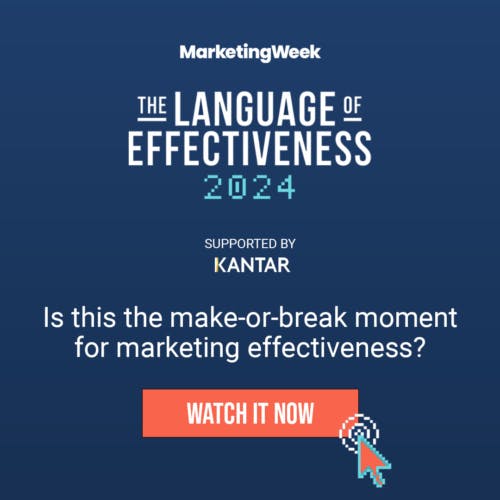 MarketingWeek

THE LANGUAGE OF EFFECTIVENESS 2024

SUPPORTED BY
KANTAR

Is this the make-or-break moment for marketing effectiveness?

WATCH IT NOW